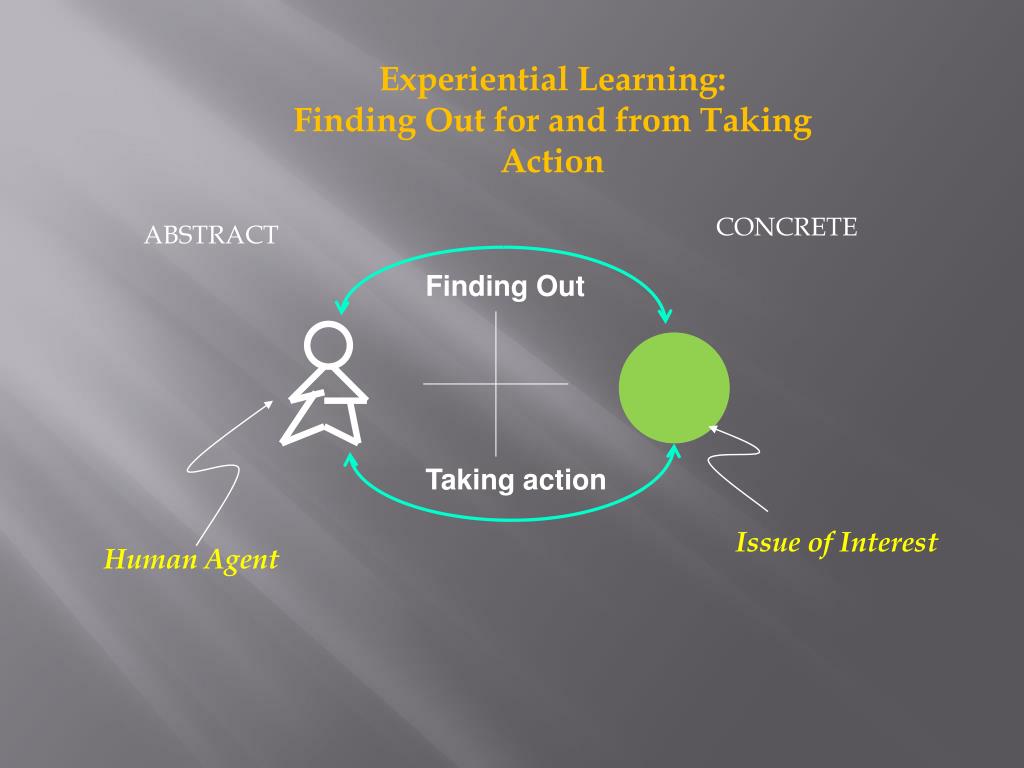 Experiential Learning:
Finding Out for and from Taking Action

ABSTRACT

CONCRETE

Finding Out

Taking action

Human Agent

Issue of Interest